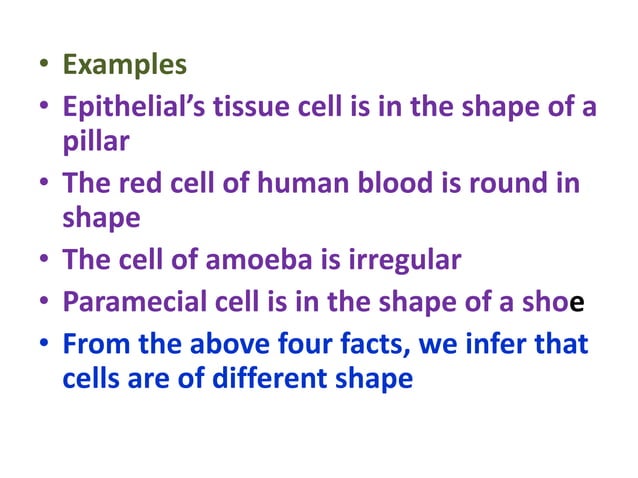 • Examples
• Epithelial’s tissue cell is in the shape of a pillar
• The red cell of human blood is round in shape
• The cell of amoeba is irregular
• Paramecial cell is in the shape of a shoe
• From the above four facts, we infer that cells are of different shape